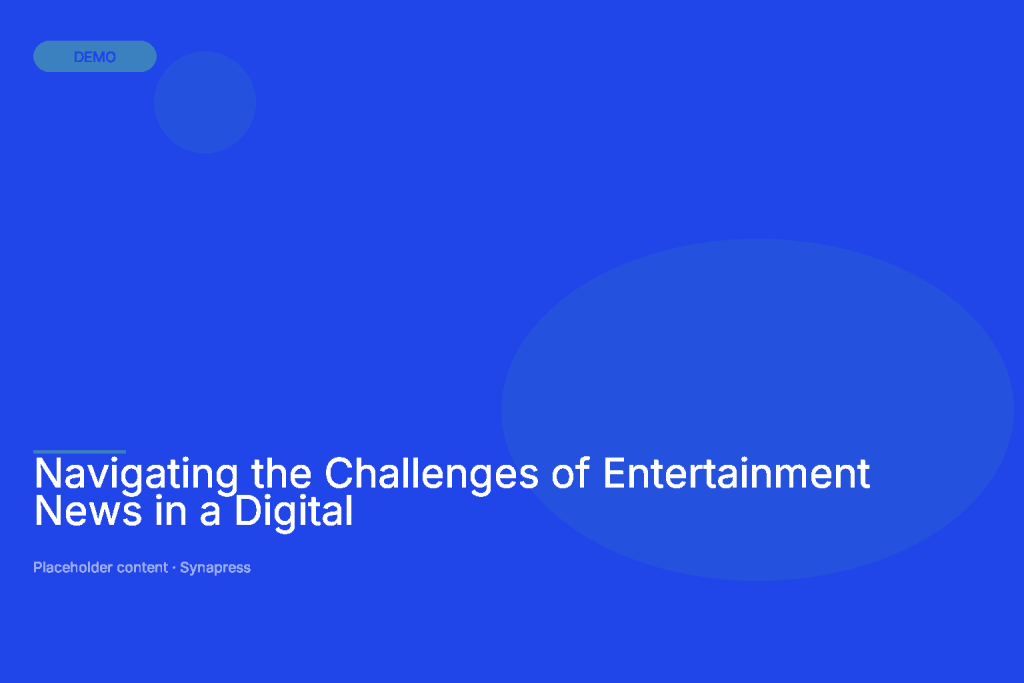 DEMO

Navigating the Challenges of Entertainment News in a Digital

Placeholder content · Synapress